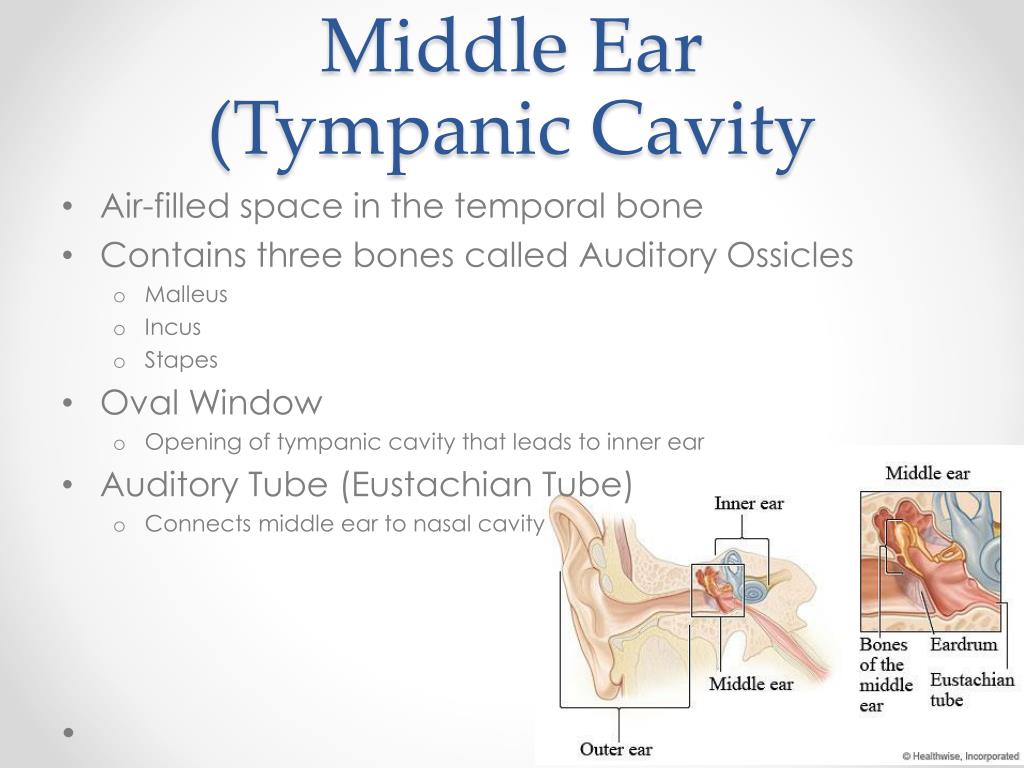 Middle Ear
(Tympanic Cavity

• Air-filled space in the temporal bone
• Contains three bones called Auditory Ossicles
  o Malleus
  o Incus
  o Stapes
• Oval Window
  o Opening of tympanic cavity that leads to inner ear
• Auditory Tube (Eustachian Tube)
  o Connects middle ear to nasal cavity

•

Inner ear
Middle ear
Outer ear

Middle ear
Bones of the middle ear
Eardrum
Eustachian tube

© Healthwise, Incorporated